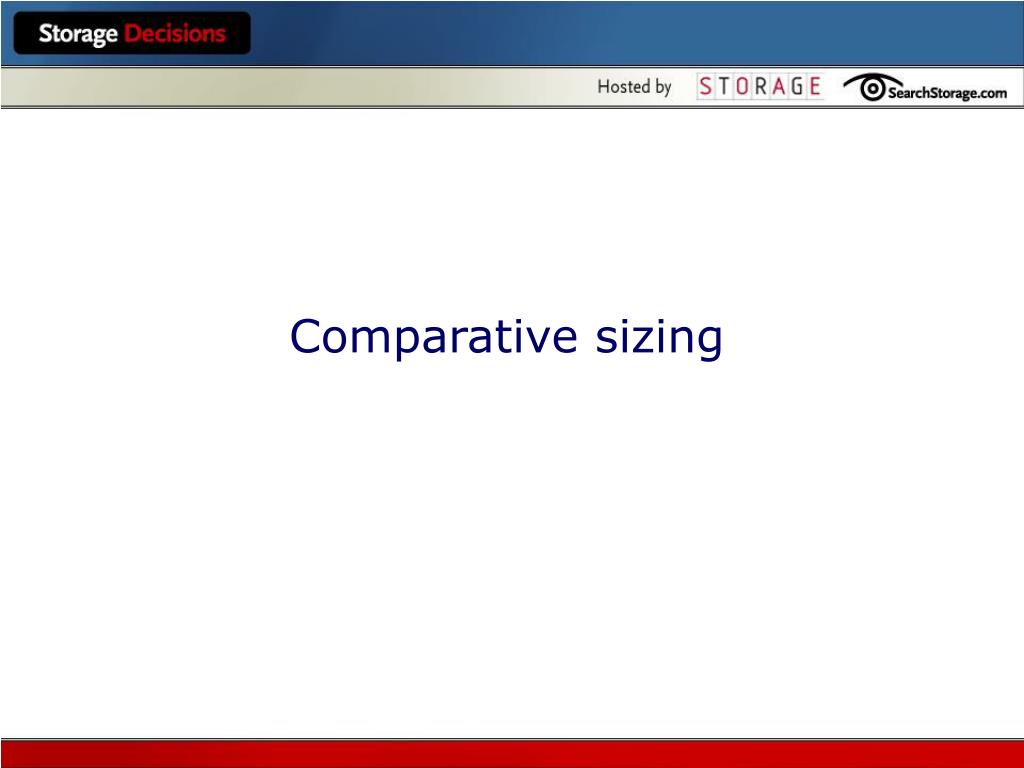 Storage Decisions

Hosted by STORAGE SearchStorage.com

Comparative sizing